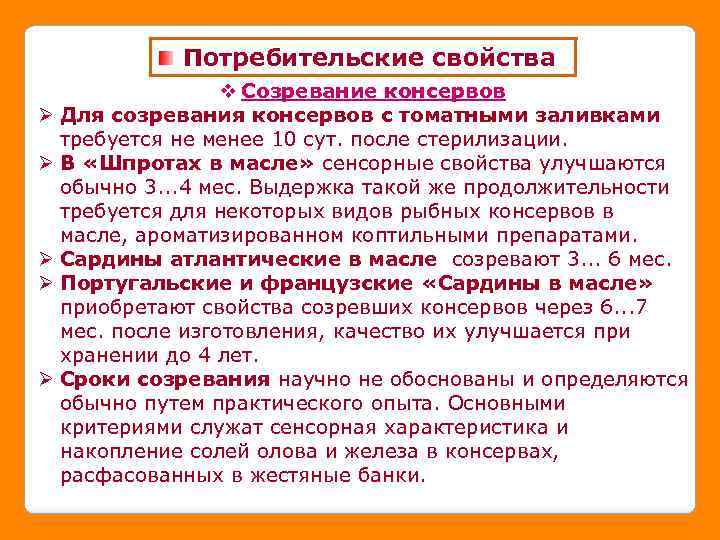 Потребительские свойства

❖ Созревание консервов

➢ Для созревания консервов с томатными заливками требуется не менее 10 сут. после стерилизации.

➢ В «Шпротах в масле» сенсорные свойства улучшаются обычно 3...4 мес. Выдержка такой же продолжительности требуется для некоторых видов рыбных консервов в масле, ароматизированном коптильными препаратами.

➢ Сардины атлантические в масле созревают 3... 6 мес.

➢ Португальские и французские «Сардины в масле» приобретают свойства созревших консервов через 6...7 мес. после изготовления, качество их улучшается при хранении до 4 лет.

➢ Сроки созревания научно не обоснованы и определяются обычно путем практического опыта. Основными критериями служат сенсорная характеристика и накопление солей олова и железа в консервах, расфасованных в жестяные банки.